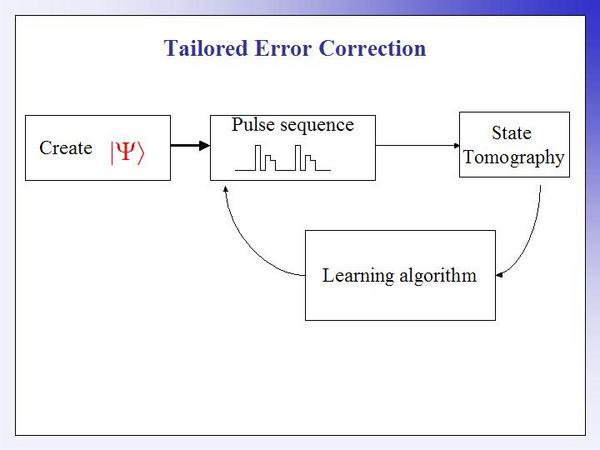 Tailored Error Correction

Create $|\Psi\rangle$

Pulse sequence

State Tomography

Learning algorithm